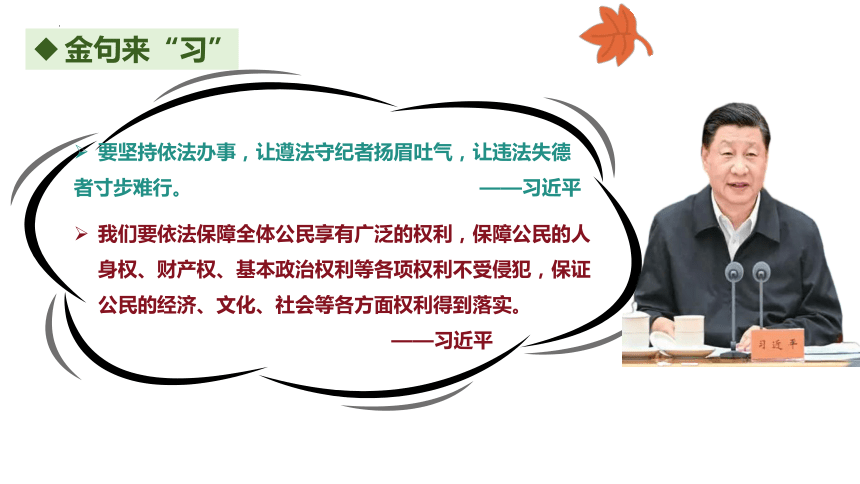 ◆ 金句来“习”

➢ 要坚持依法办事，让遵法守纪者扬眉吐气，让违法失德者寸步难行。 ——习近平

➢ 我们要依法保障全体公民享有广泛的权利，保障公民的人身权、财产权、基本政治权利等各项权利不受侵犯，保证公民的经济、文化、社会等各方面权利得到落实。 ——习近平

习近平